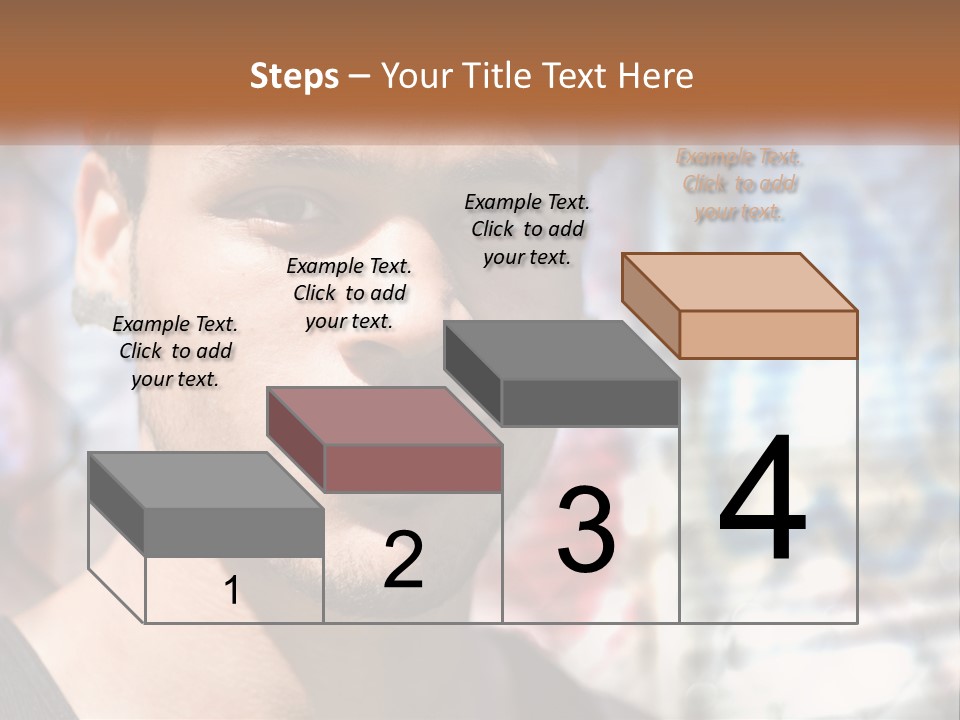 Steps – Your Title Text Here

Example Text. Click to add your text.

Example Text. Click to add your text.

Example Text. Click to add your text.

Example Text. Click to add your text.

1

2

3

4